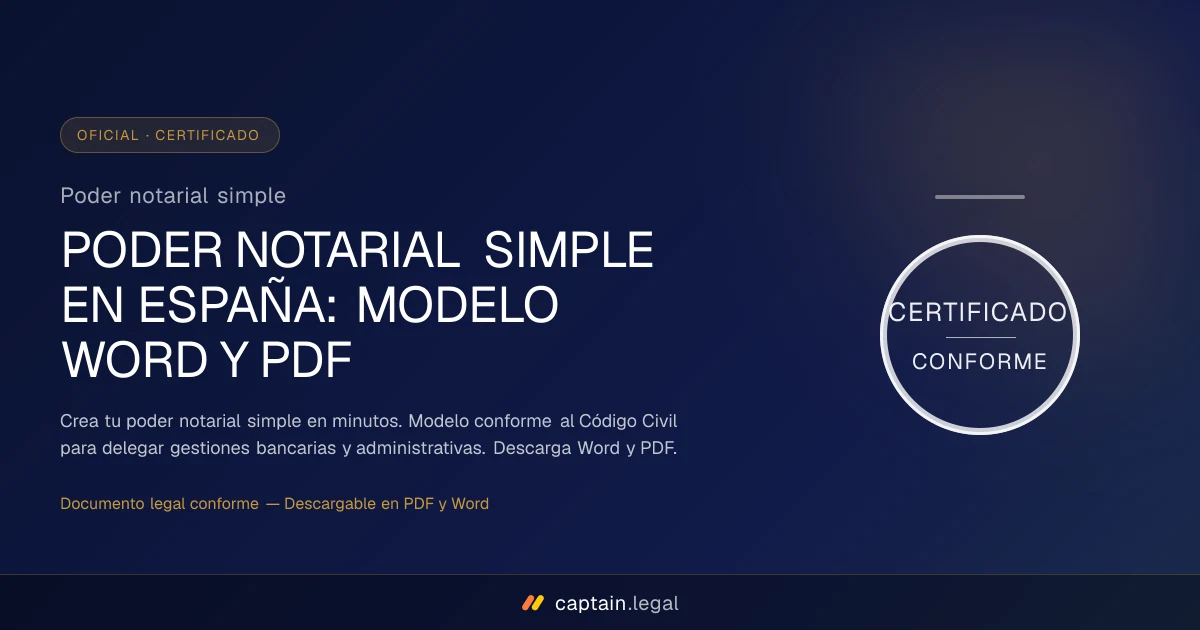 OFICIAL · CERTIFICADO

Poder notarial simple

PODER NOTARIAL SIMPLE EN ESPAÑA: MODELO WORD Y PDF

Crea tu poder notarial simple en minutos. Modelo conforme al Código Civil para delegar gestiones bancarias y administrativas. Descarga Word y PDF.

Documento legal conforme — Descargable en PDF y Word

CERTIFICADO

CONFORME

captain.legal